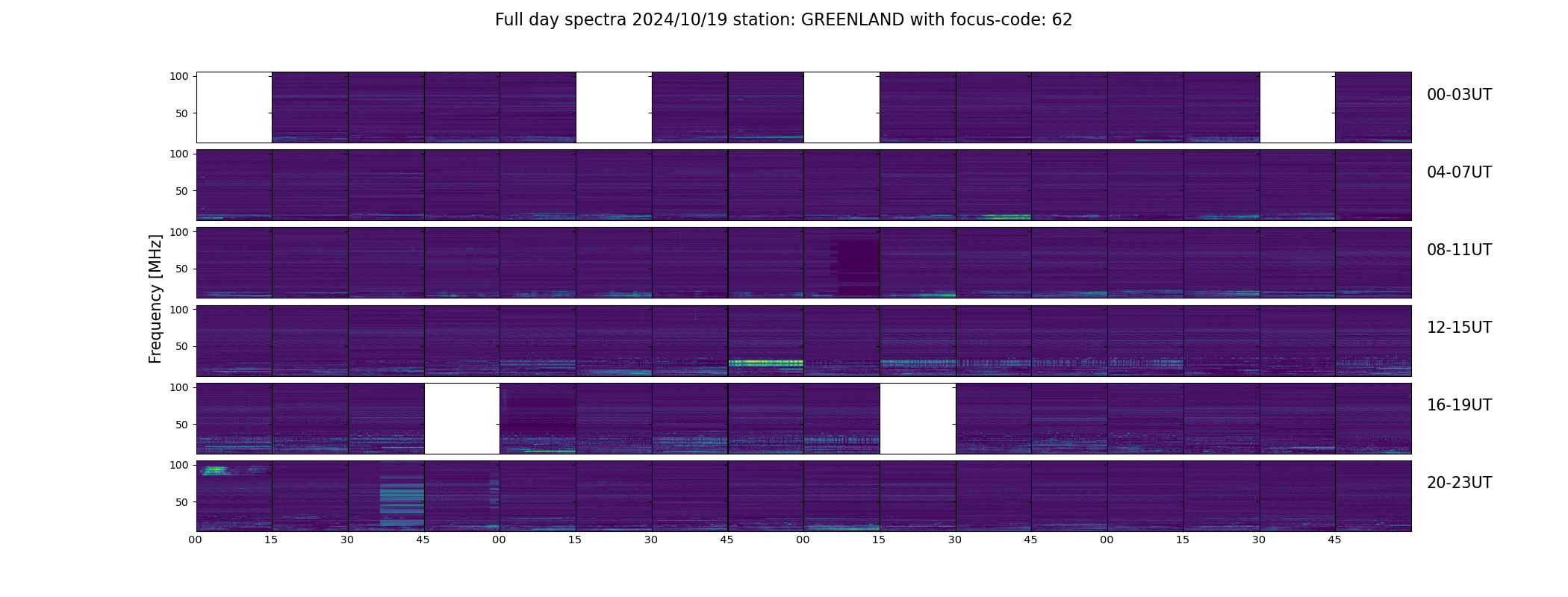 Full day spectra 2024/10/19 station: GREENLAND with focus-code: 62

Frequency [MHz]

100
50
00-03UT

100
50
04-07UT

100
50
08-11UT

100
50
12-15UT

100
50
16-19UT

100
50
20-23UT

00 15 30 45 00 15 30 45 00 15 30 45 00 15 30 45